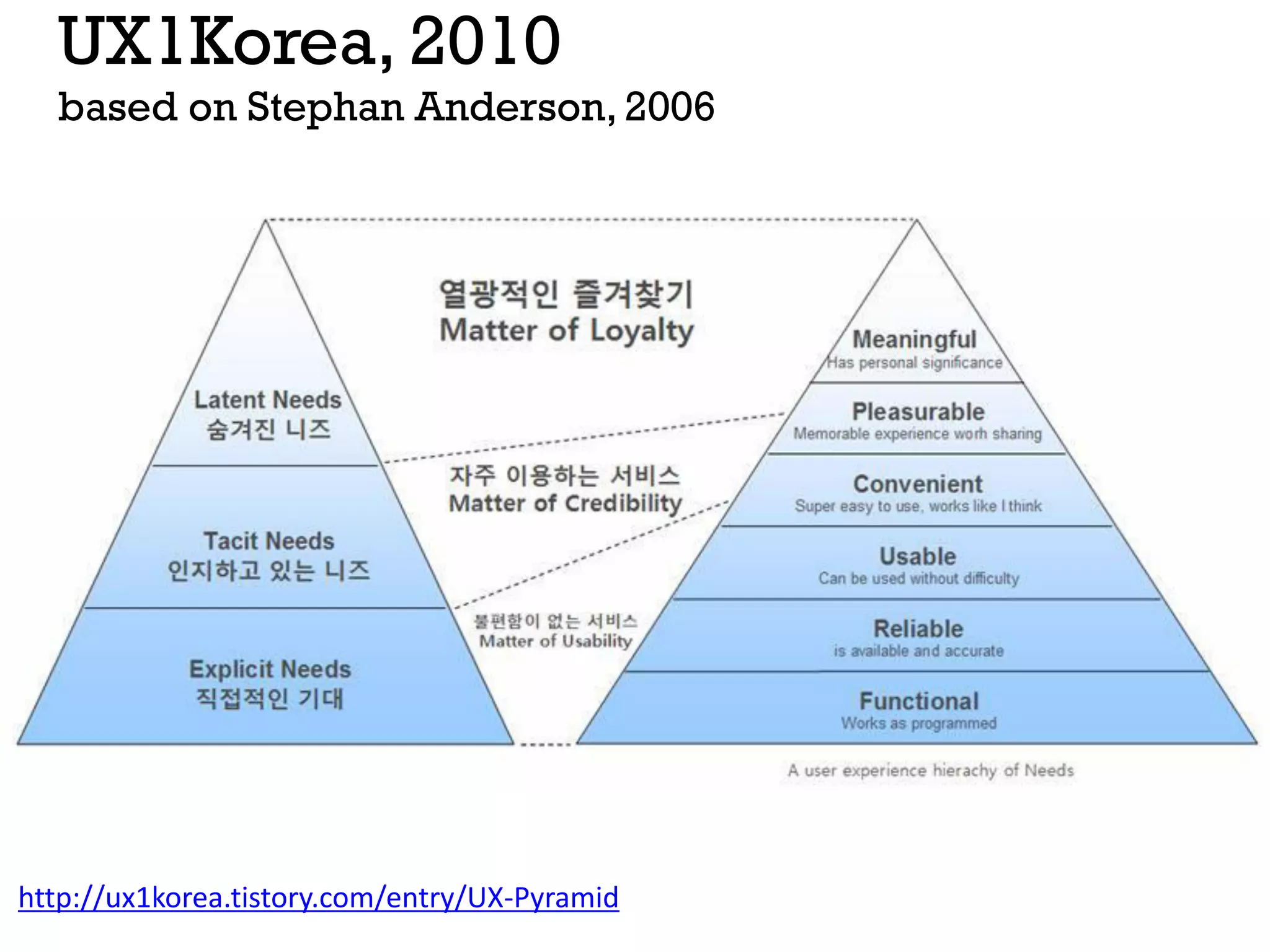 UX1Korea, 2010
based on Stephan Anderson, 2006

Latent Needs
숨겨진 니즈

Tacit Needs
인지하고 있는 니즈

Explicit Needs
직접적인 기대

열광적인 즐겨찾기
Matter of Loyalty

자주 이용하는 서비스
Matter of Credibility

불편함이 없는 서비스
Matter of Usability

Meaningful
Has personal significance

Pleasurable
Memorable experience worh sharing

Convenient
Super easy to use, works like I think

Usable
Can be used without difficulty

Reliable
is available and accurate

Functional
Works as programmed

A user experience hierachy of Needs

http://ux1korea.tistory.com/entry/UX-Pyramid